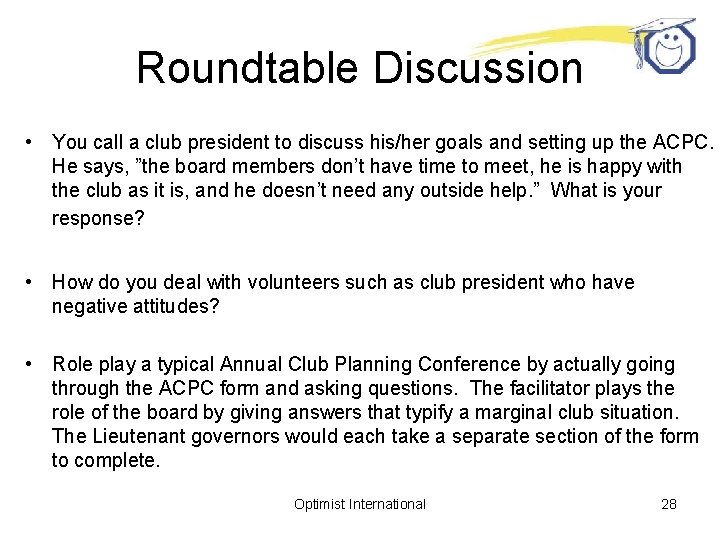 Roundtable Discussion

• You call a club president to discuss his/her goals and setting up the ACPC. He says, ”the board members don’t have time to meet, he is happy with the club as it is, and he doesn’t need any outside help.” What is your response?

• How do you deal with volunteers such as club president who have negative attitudes?

• Role play a typical Annual Club Planning Conference by actually going through the ACPC form and asking questions. The facilitator plays the role of the board by giving answers that typify a marginal club situation. The Lieutenant governors would each take a separate section of the form to complete.

Optimist International

28